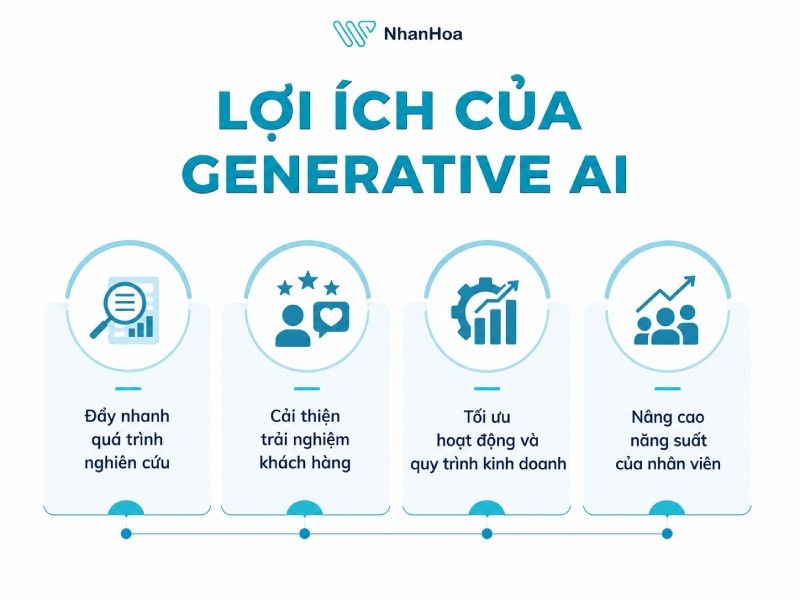 NhanHoa

LỢI ÍCH CỦA GENERATIVE AI

Đẩy nhanh quá trình nghiên cứu

Cải thiện trải nghiệm khách hàng

Tối ưu hoạt động và quy trình kinh doanh

Nâng cao năng suất của nhân viên